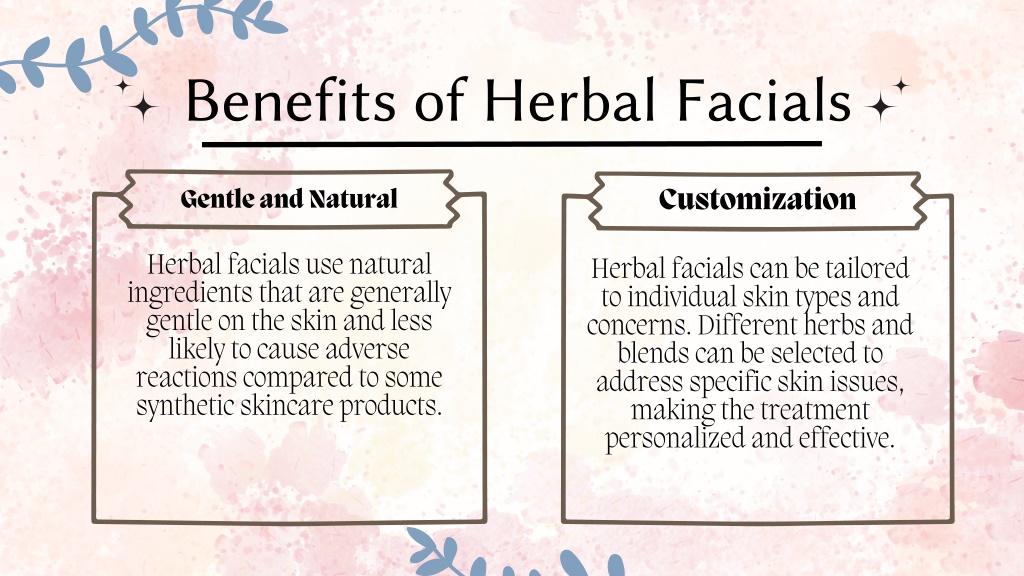 Benefits of Herbal Facials

Gentle and Natural

Herbal facials use natural ingredients that are generally gentle on the skin and less likely to cause adverse reactions compared to some synthetic skincare products.

Customization

Herbal facials can be tailored to individual skin types and concerns. Different herbs and blends can be selected to address specific skin issues, making the treatment personalized and effective.